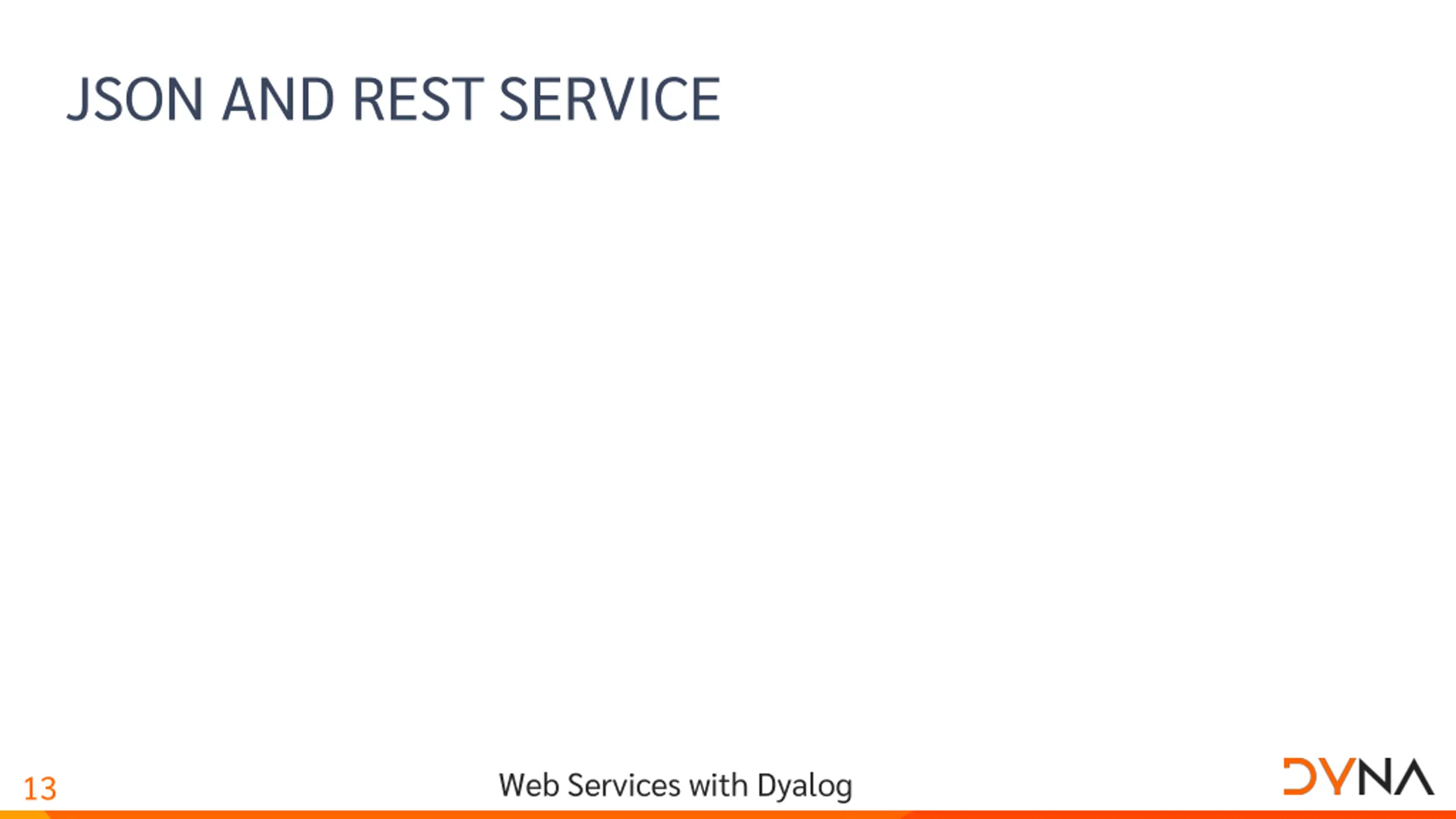 JSON AND REST SERVICE

13

Web Services with Dyalog

DYNA